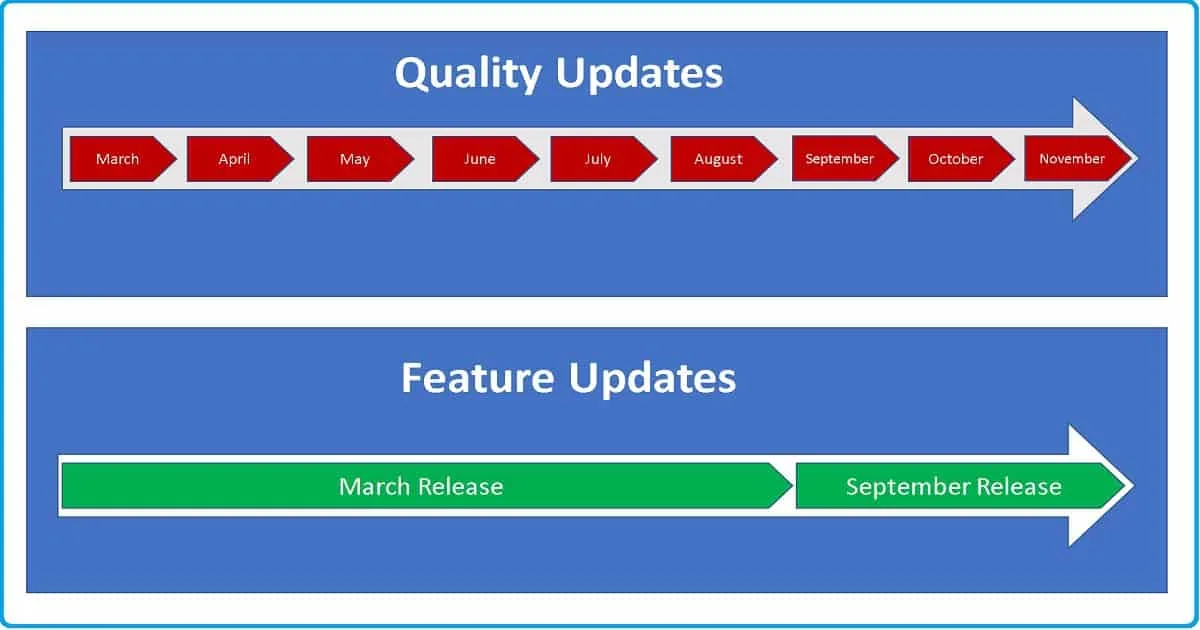 Quality Updates

March April May June July August September October November

Feature Updates

March Release September Release